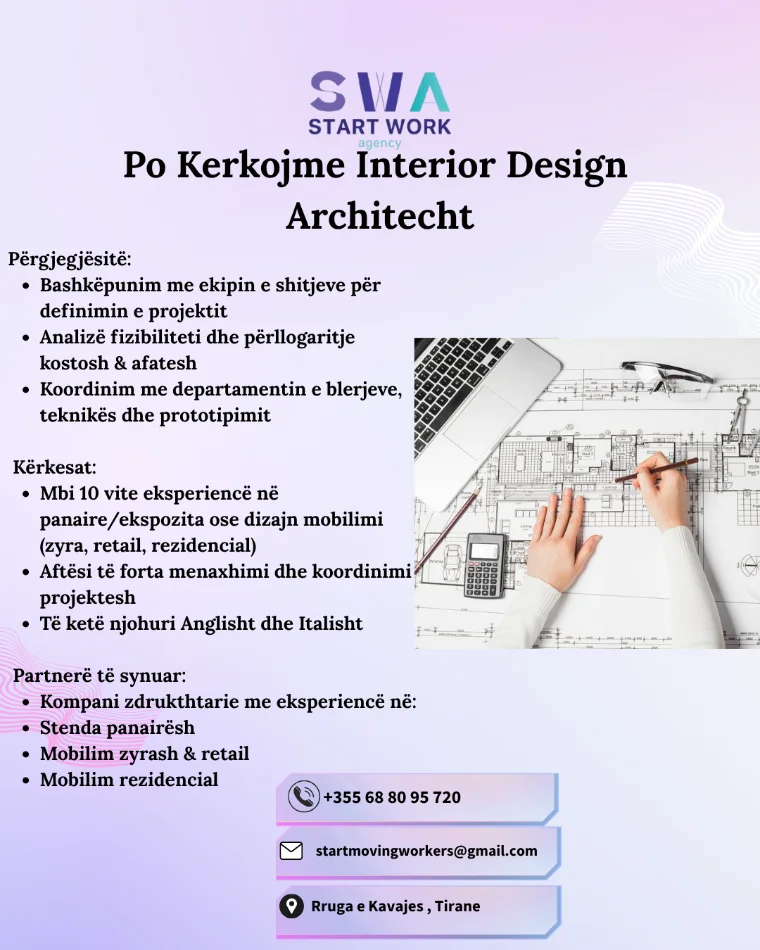 SWA
START WORK
agency

Po Kerkojme Interior Design Architecht

Përgjegjësitë:
• Bashkëpunim me ekipin e shitjeve për definimin e projektit
• Analizë fizibiliteti dhe përllogaritje kostosh & afatesh
• Koordinim me departamentin e blerjeve, teknikës dhe prototipimit

Kërkesat:
• Mbi 10 vite eksperiencë në panaire/ekspozita ose dizajn mobilimi (zyra, retail, rezidencial)
• Aftësi të forta menaxhimi dhe koordinimi projektesh
• Të ketë njohuri Anglisht dhe Italisht

Partnerë të synuar:
• Kompani zdrukthtarie me eksperiencë në:
• Stenda panairësh
• Mobilim zyrash & retail
• Mobilim rezidencial

+355 68 80 95 720

startmovingworkers@gmail.com

Rruga e Kavajes , Tirane